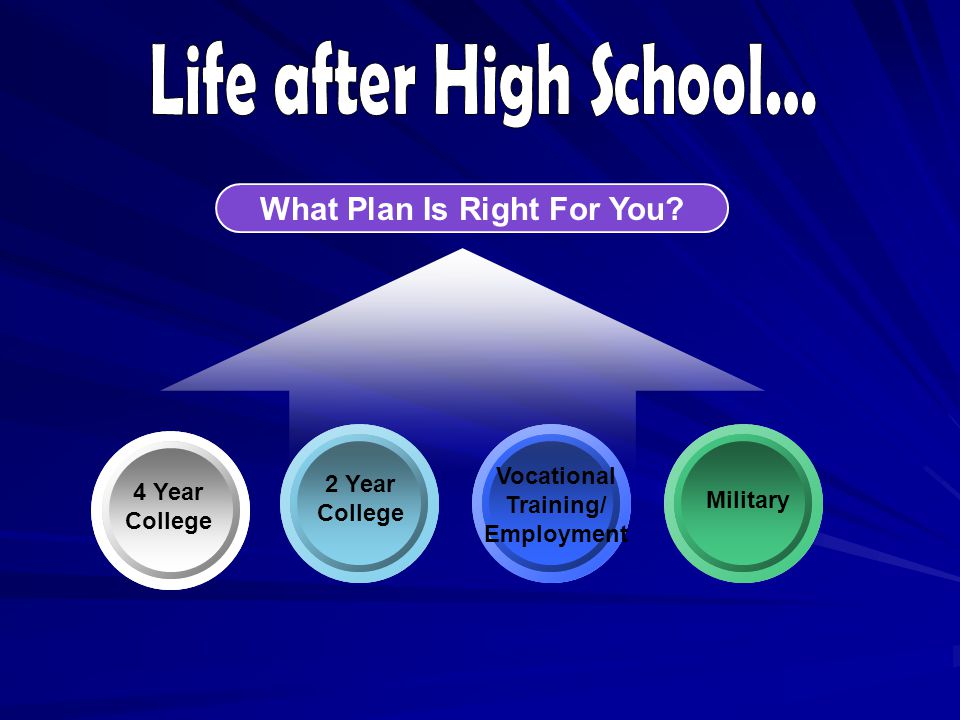 Life after High School...

What Plan Is Right For You?

4 Year College

2 Year College

Vocational Training/ Employment

Military